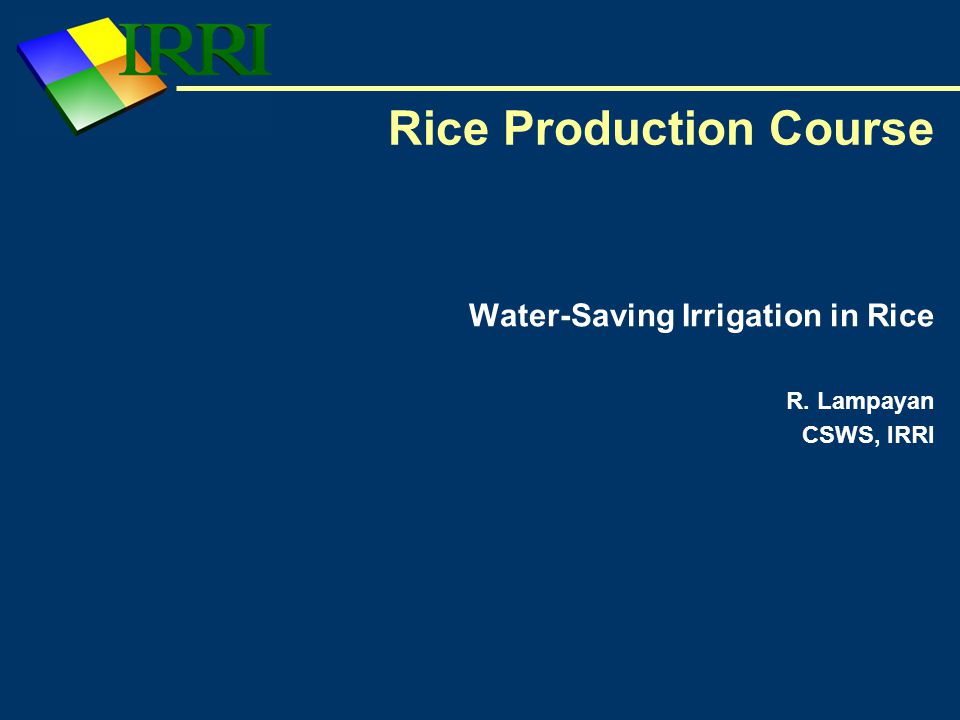 IRRI

Rice Production Course

Water-Saving Irrigation in Rice

R. Lampayan
CSWS, IRRI